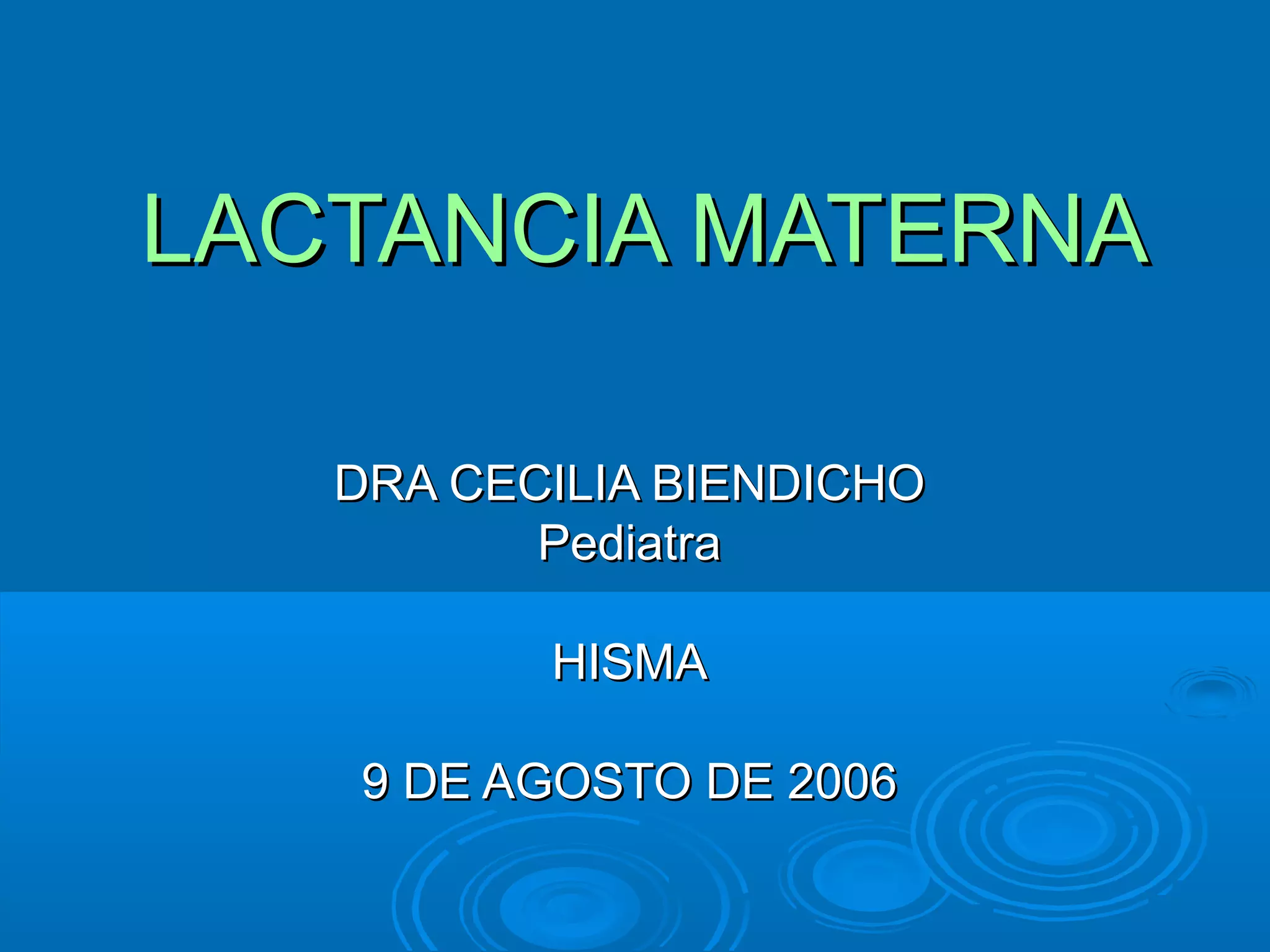 LACTANCIA MATERNA

DRA CECILIA BIENDICHO
Pediatra

HISMA

9 DE AGOSTO DE 2006